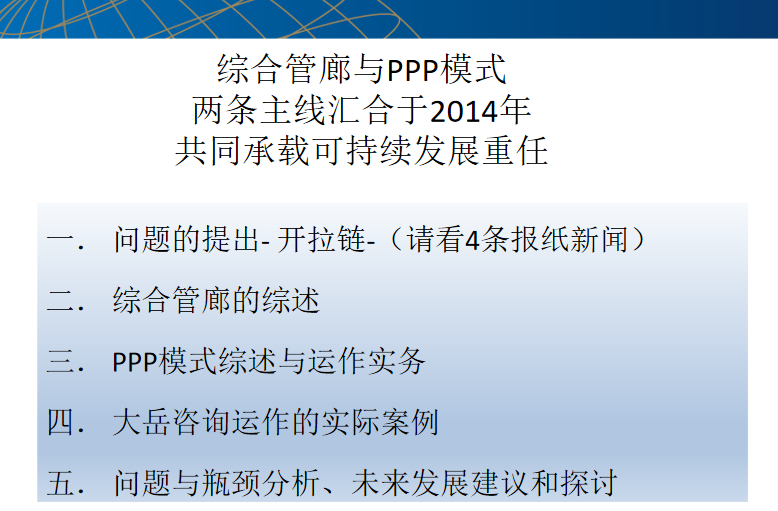 综合管廊与PPP模式
两条主线汇合于2014年
共同承载可持续发展重任

一． 问题的提出- 开拉链-（请看4条报纸新闻）

二． 综合管廊的综述

三． PPP模式综述与运作实务

四． 大岳咨询运作的实际案例

五． 问题与瓶颈分析、未来发展建议和探讨